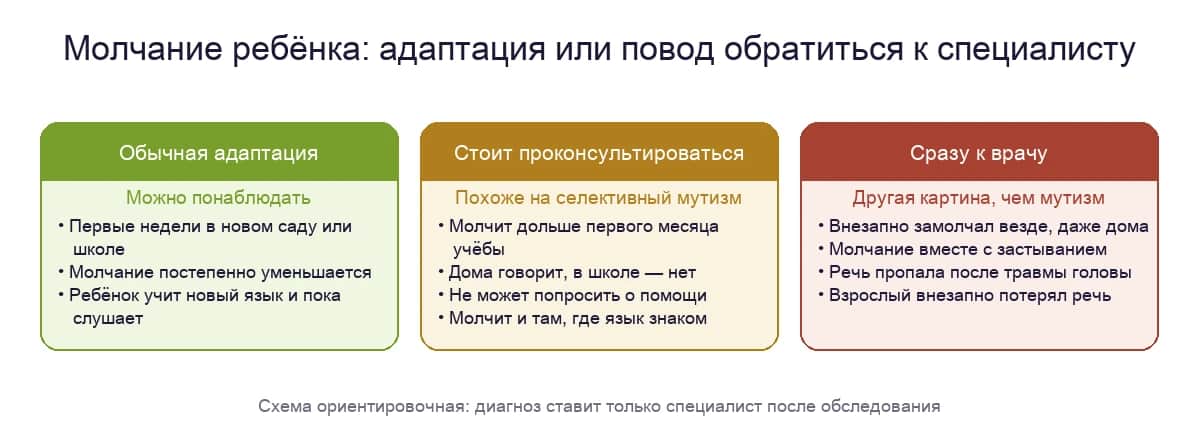 Молчание ребёнка: адаптация или повод обратиться к специалисту

Обычная адаптация

Можно понаблюдать

• Первые недели в новом саду или школе
• Молчание постепенно уменьшается
• Ребёнок учит новый язык и пока слушает

Стоит проконсультироваться

Похоже на селективный мутизм

• Молчит дольше первого месяца учёбы
• Дома говорит, в школе — нет
• Не может попросить о помощи
• Молчит и там, где язык знаком

Сразу к врачу

Другая картина, чем мутизм

• Внезапно замолчал везде, даже дома
• Молчание вместе с застыванием
• Речь пропала после травмы головы
• Взрослый внезапно потерял речь

Схема ориентировочная: диагноз ставит только специалист после обследования